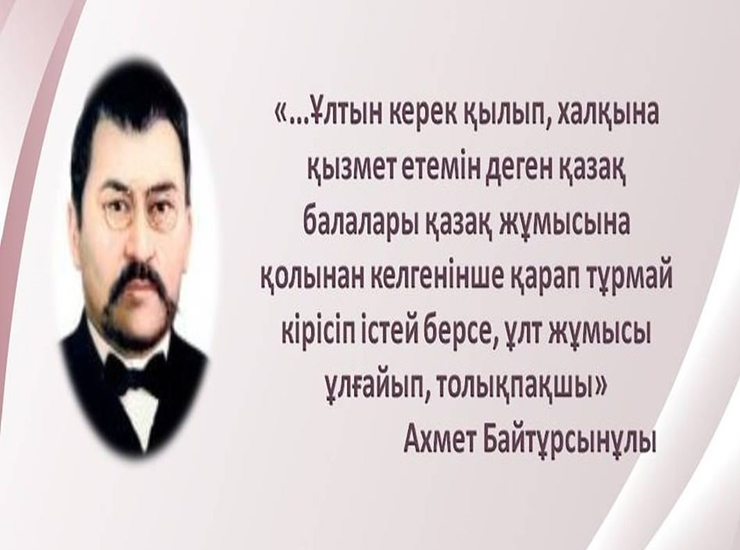 «...Ұлтын керек қылып, халқына қызмет етемін деген қазақ балалары қазақ жұмысына қолынан келгенінше қарап тұрмай кірісіп істей берсе, ұлт жұмысы ұлғайып, толықпақшы»
Ахмет Байтұрсынұлы